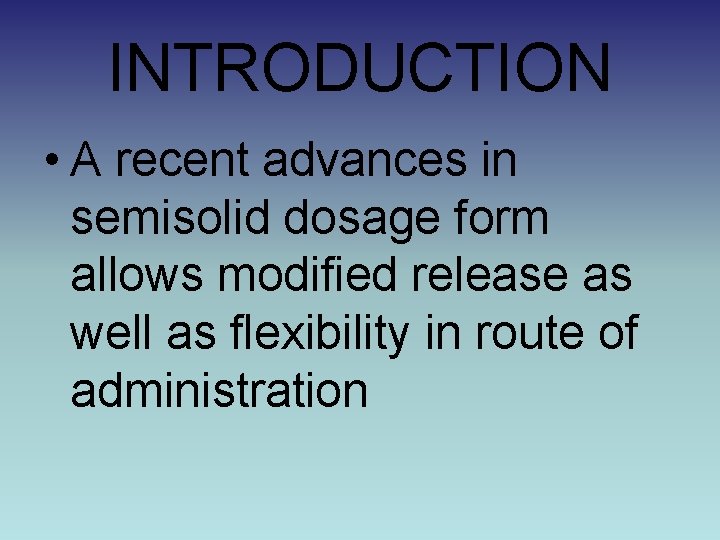 INTRODUCTION

• A recent advances in semisolid dosage form allows modified release as well as flexibility in route of administration